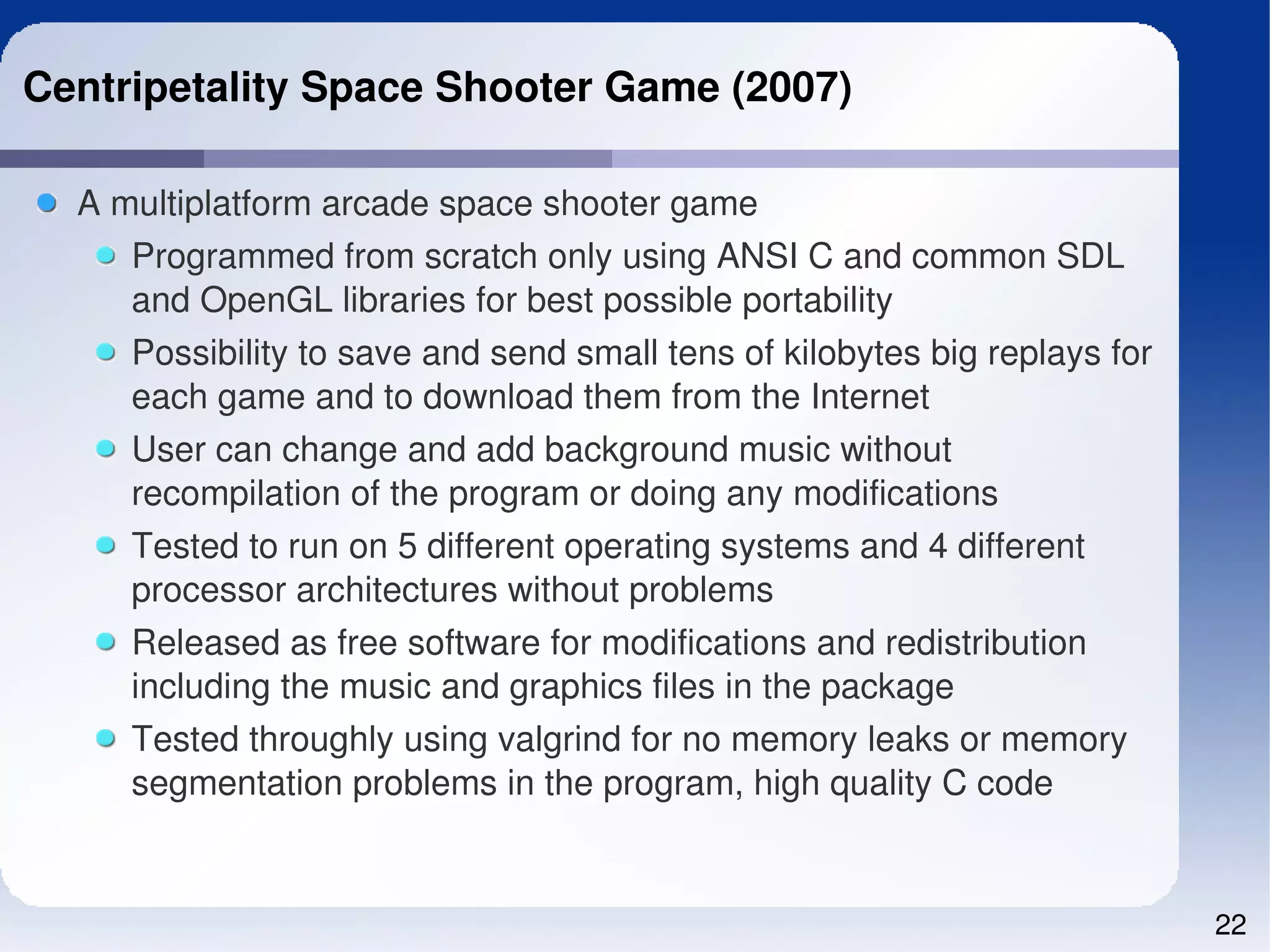 Centripetality Space Shooter Game (2007)

A multiplatform arcade space shooter game

Programmed from scratch only using ANSI C and common SDL and OpenGL libraries for best possible portability

Possibility to save and send small tens of kilobytes big replays for each game and to download them from the Internet

User can change and add background music without recompilation of the program or doing any modifications

Tested to run on 5 different operating systems and 4 different processor architectures without problems

Released as free software for modifications and redistribution including the music and graphics files in the package

Tested throughly using valgrind for no memory leaks or memory segmentation problems in the program, high quality C code

22